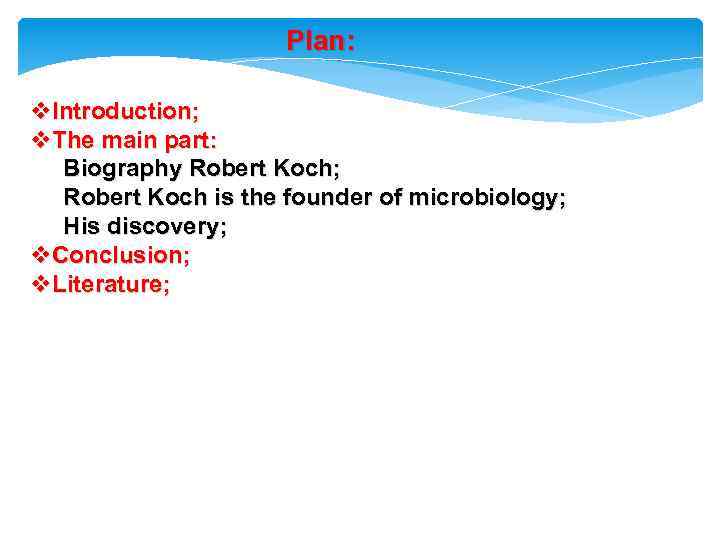 Plan:

❖Introduction;
❖The main part:
Biography Robert Koch;
Robert Koch is the founder of microbiology;
His discovery;
❖Conclusion;
❖Literature;